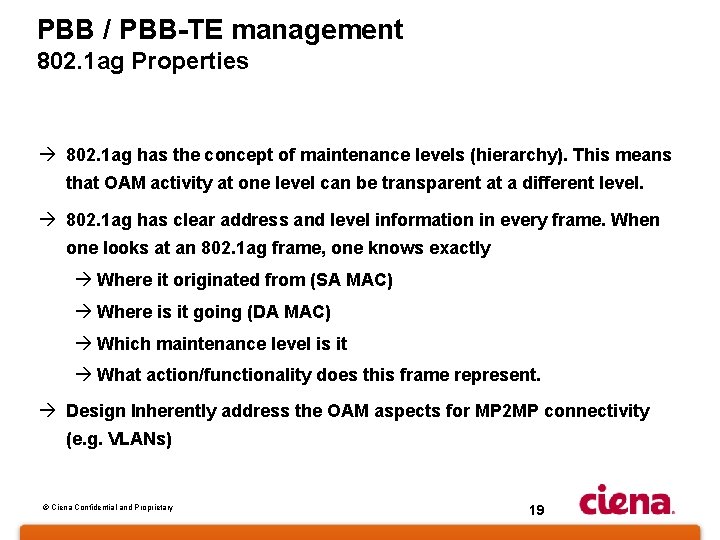 PBB / PBB-TE management
802.1ag Properties

→ 802.1ag has the concept of maintenance levels (hierarchy). This means that OAM activity at one level can be transparent at a different level.

→ 802.1ag has clear address and level information in every frame. When one looks at an 802.1ag frame, one knows exactly

→ Where it originated from (SA MAC)

→ Where is it going (DA MAC)

→ Which maintenance level is it

→ What action/functionality does this frame represent.

→ Design Inherently address the OAM aspects for MP2MP connectivity (e.g. VLANs)

© Ciena Confidential and Proprietary

19

ciena.